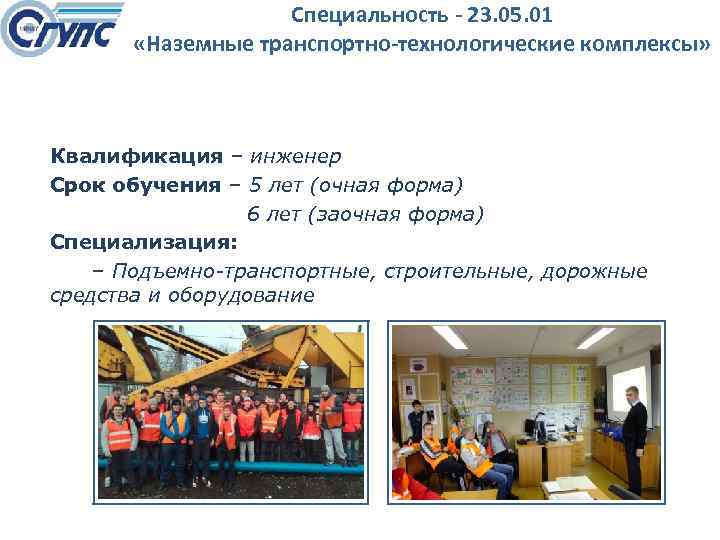 СГУПС

Специальность - 23.05.01
«Наземные транспортно-технологические комплексы»

Квалификация – инженер
Срок обучения – 5 лет (очная форма)
6 лет (заочная форма)
Специализация:
– Подъемно-транспортные, строительные, дорожные средства и оборудование